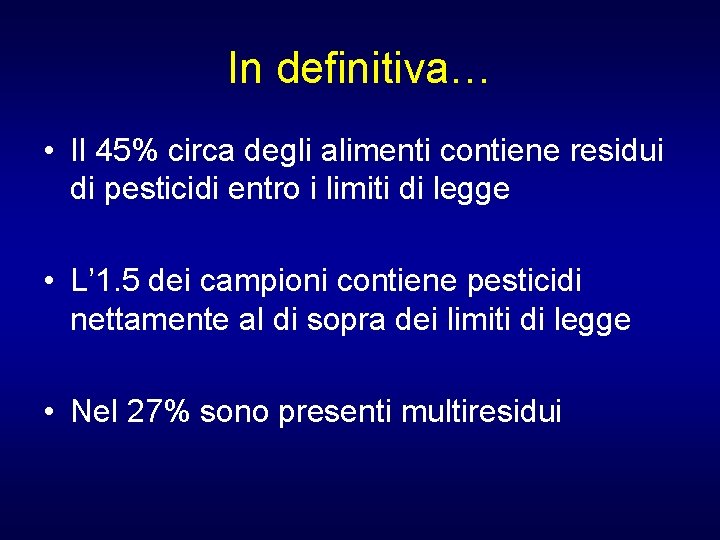 In definitiva…

• Il 45% circa degli alimenti contiene residui di pesticidi entro i limiti di legge

• L’1.5 dei campioni contiene pesticidi nettamente al di sopra dei limiti di legge

• Nel 27% sono presenti multiresidui